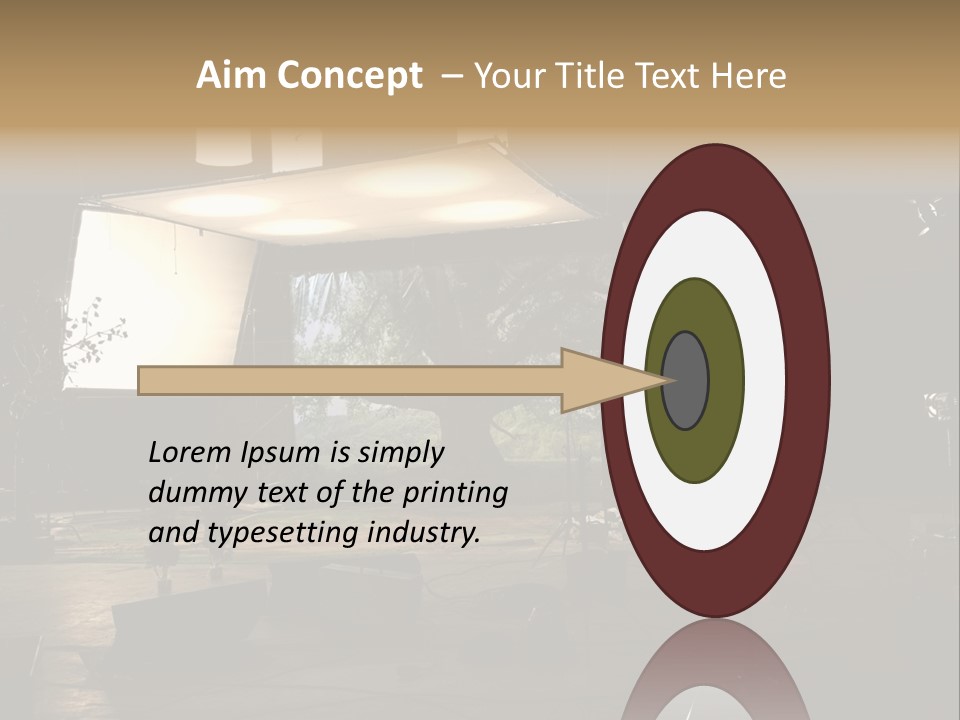 Aim Concept – Your Title Text Here

Lorem Ipsum is simply dummy text of the printing and typesetting industry.